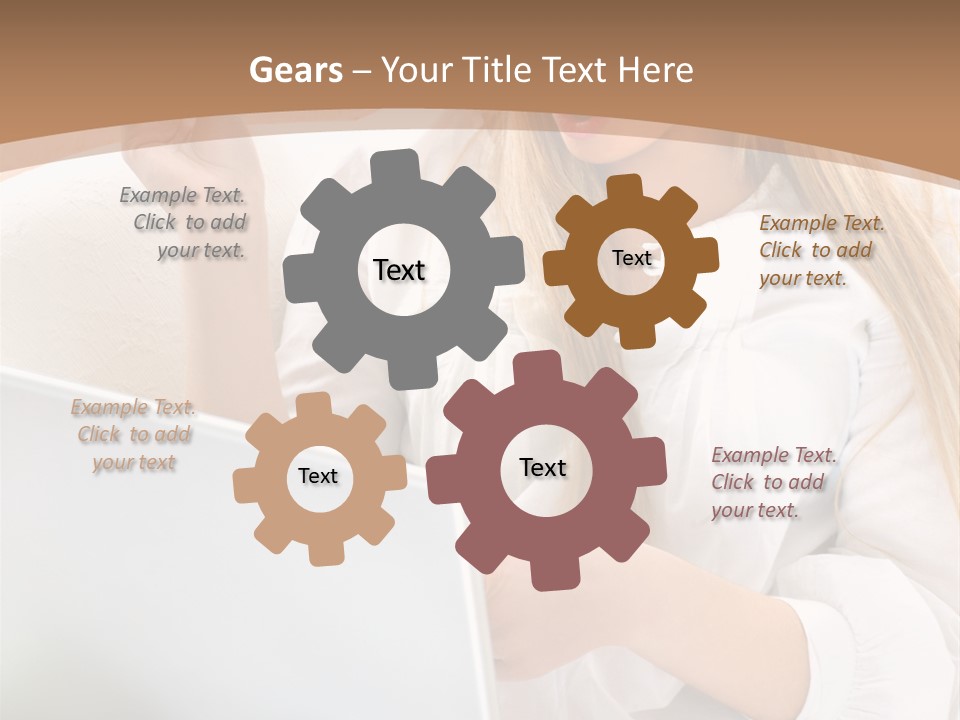 Gears – Your Title Text Here

Example Text. Click to add your text.

Text

Text

Example Text. Click to add your text.

Example Text. Click to add your text

Text

Text

Example Text. Click to add your text.